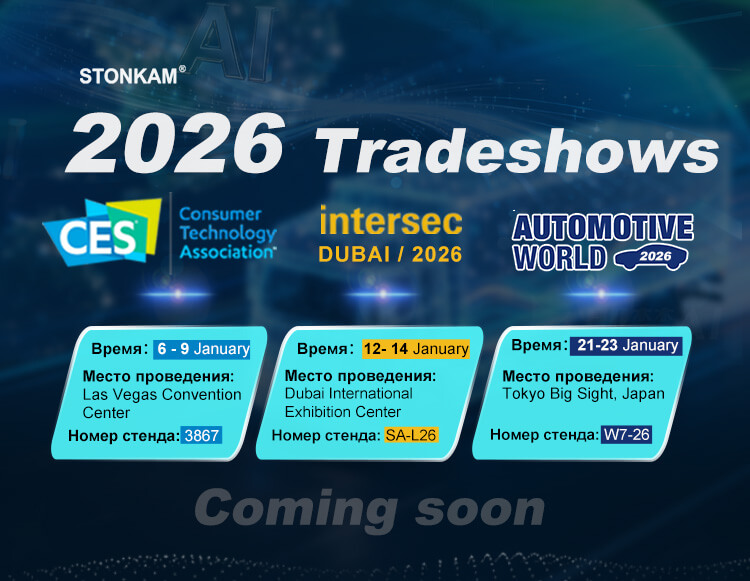 AI

STONKAM®

2026 Tradeshows

CES Consumer Technology Association

intersec DUBAI / 2026

AUTOMOTIVE WORLD 2026

Время: 6 - 9 January
Место проведения: Las Vegas Convention Center
Номер стенда: 3867

Время: 12- 14 January
Место проведения: Dubai International Exhibition Center
Номер стенда: SA-L26

Время: 21-23 January
Место проведения: Tokyo Big Sight, Japan
Номер стенда: W7-26

Coming soon